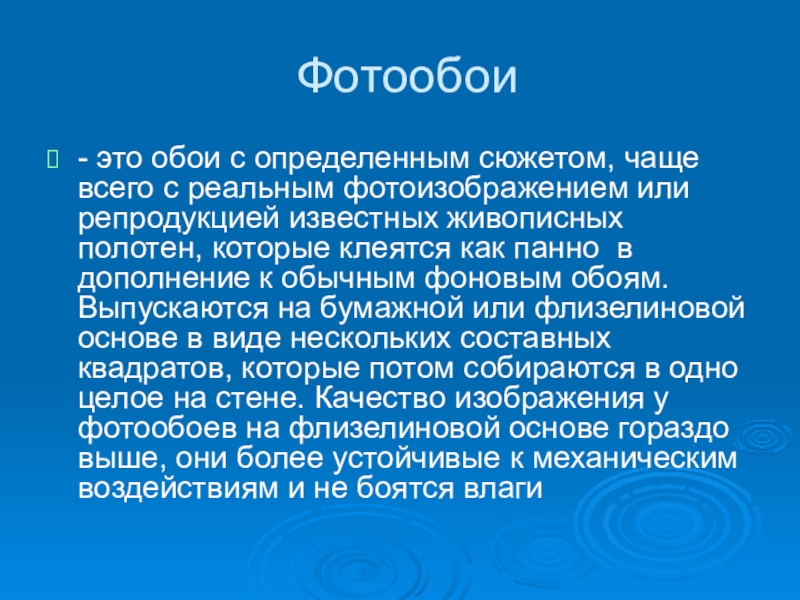 Фотообои

- это обои с определенным сюжетом, чаще всего с реальным фотоизображением или репродукцией известных живописных полотен, которые клеятся как панно  в дополнение к обычным фоновым обоям. Выпускаются на бумажной или флизелиновой основе в виде нескольких составных квадратов, которые потом собираются в одно целое на стене. Качество изображения у фотообоев на флизелиновой основе гораздо выше, они более устойчивые к механическим воздействиям и не боятся влаги